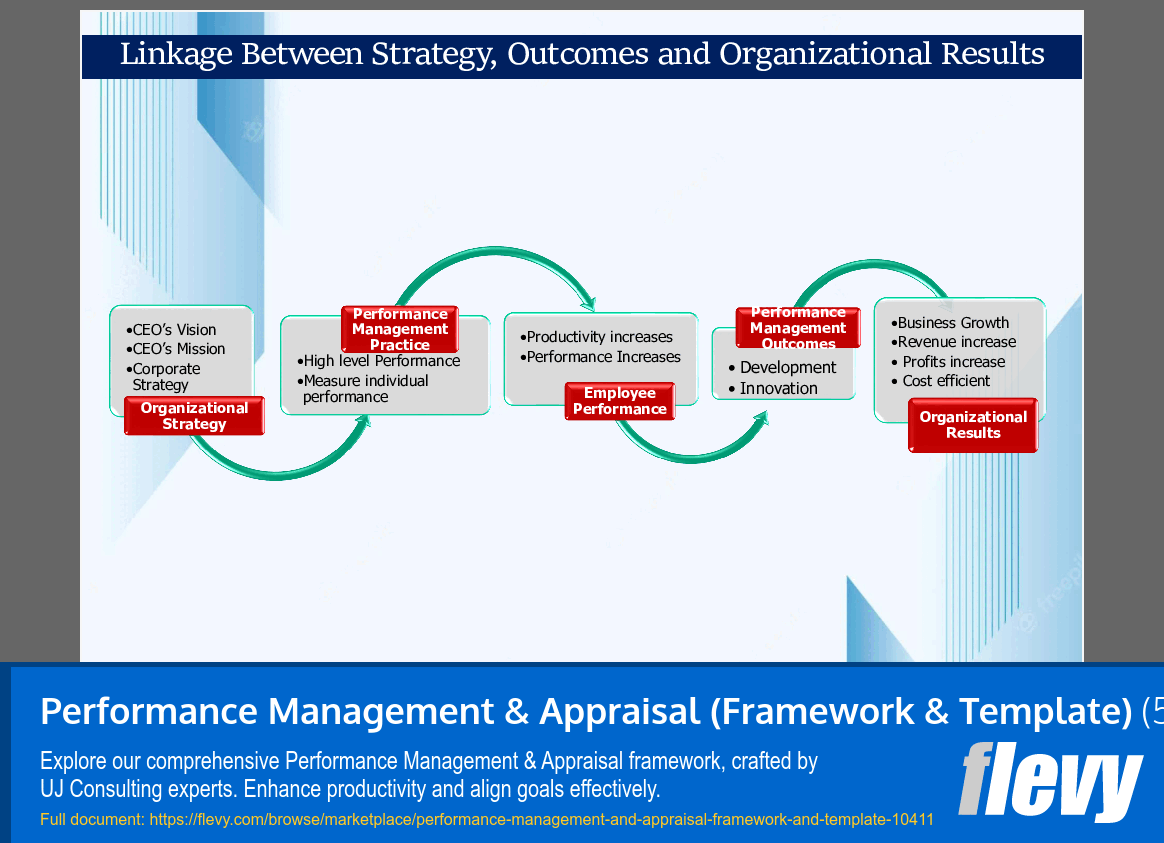 Linkage Between Strategy, Outcomes and Organizational Results

•CEO's Vision
•CEO's Mission
•Corporate Strategy

Organizational Strategy

Performance Management Practice

•High level Performance
•Measure individual performance

•Productivity increases
•Performance Increases

Employee Performance

Performance Management Outcomes

• Development
• Innovation

•Business Growth
•Revenue increase
• Profits increase
• Cost efficient

Organizational Results

Performance Management & Appraisal (Framework & Template) (5

Explore our comprehensive Performance Management & Appraisal framework, crafted by UJ Consulting experts. Enhance productivity and align goals effectively.

Full document: https://flevy.com/browse/marketplace/performance-management-and-appraisal-framework-and-template-10411

flevy